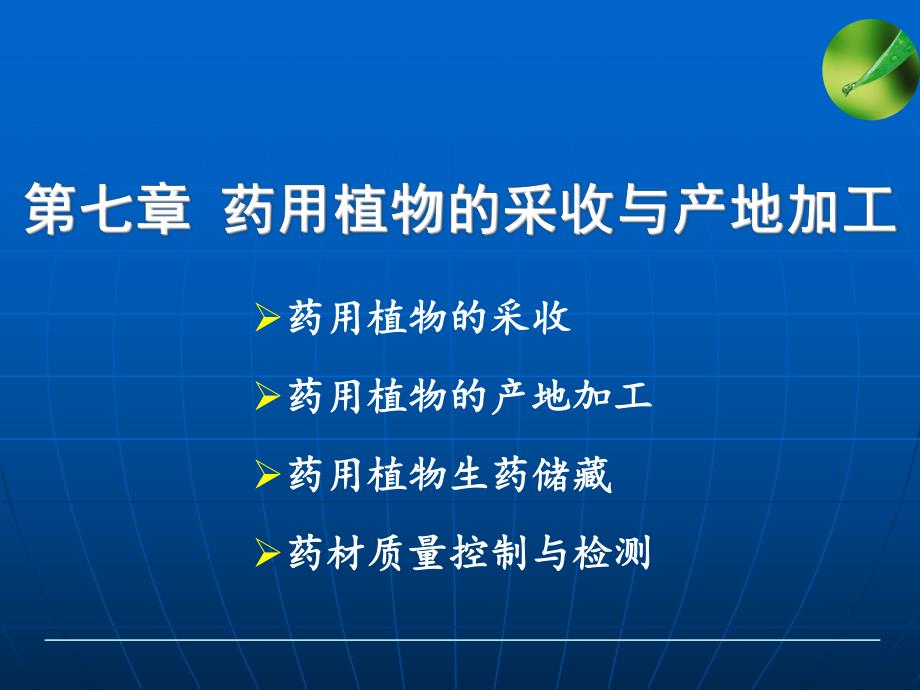 第七章 药用植物的采收与产地加工

➢药用植物的采收

➢药用植物的产地加工

➢药用植物生药储藏

➢药材质量控制与检测